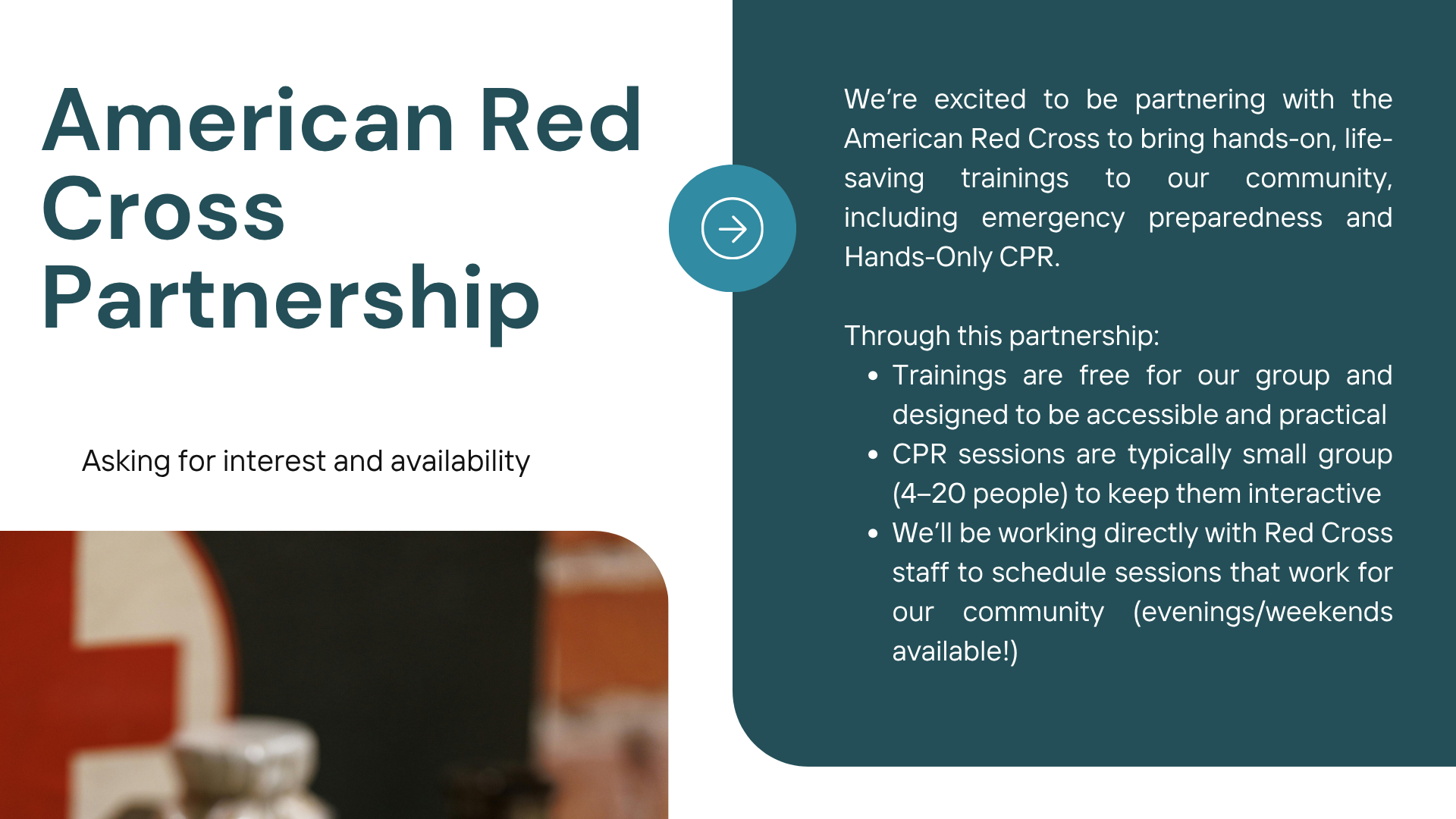 American Red Cross Partnership

Asking for interest and availability

We're excited to be partnering with the American Red Cross to bring hands-on, life-saving trainings to our community, including emergency preparedness and Hands-Only CPR.

Through this partnership:
• Trainings are free for our group and designed to be accessible and practical
• CPR sessions are typically small group (4–20 people) to keep them interactive
• We'll be working directly with Red Cross staff to schedule sessions that work for our community (evenings/weekends available!)